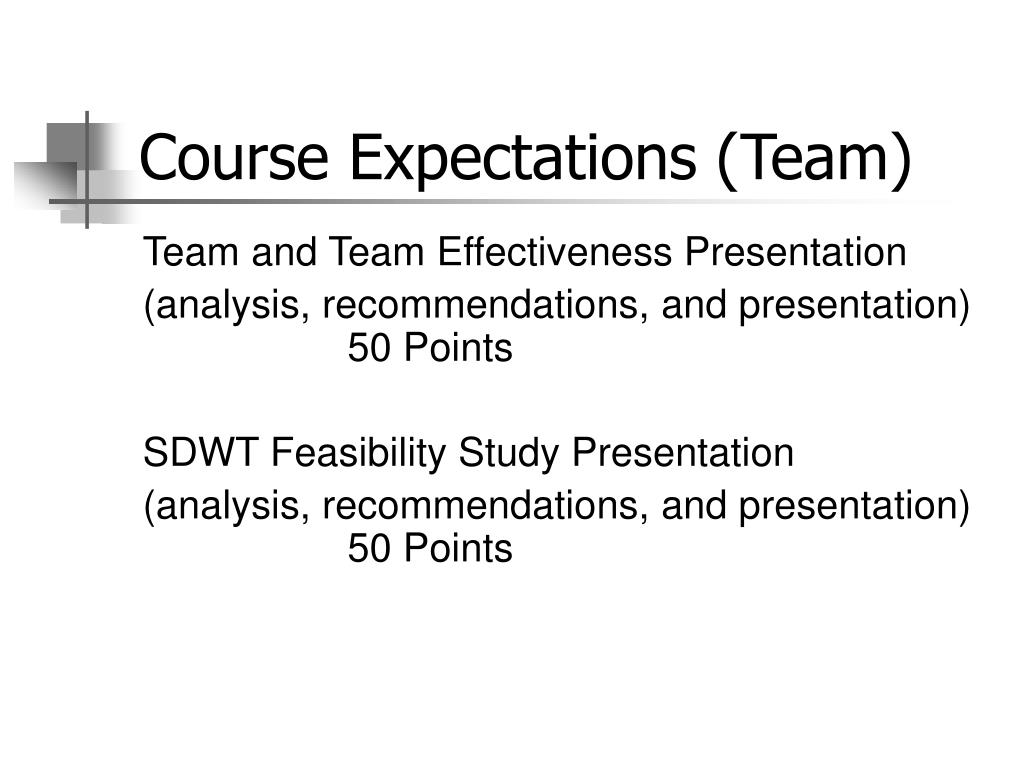 Course Expectations (Team)

Team and Team Effectiveness Presentation

(analysis, recommendations, and presentation) 50 Points

SDWT Feasibility Study Presentation

(analysis, recommendations, and presentation) 50 Points